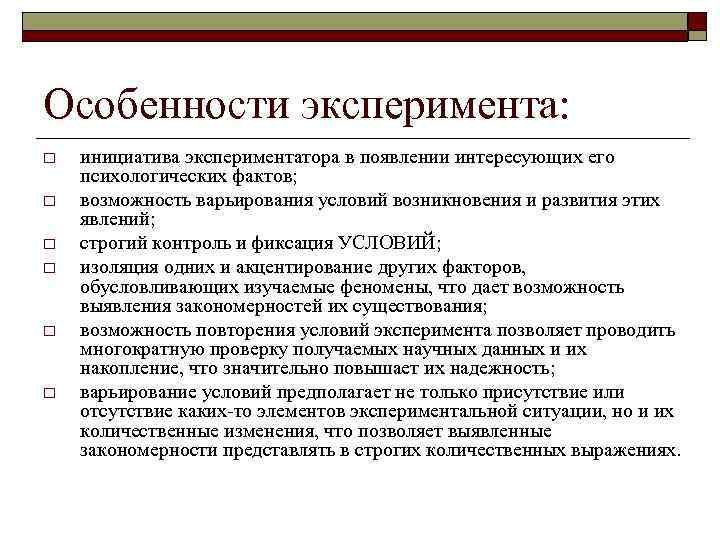 Особенности эксперимента:

□ инициатива экспериментатора в появлении интересующих его психологических фактов;
□ возможность варьирования условий возникновения и развития этих явлений;
□ строгий контроль и фиксация УСЛОВИЙ;
□ изоляция одних и акцентирование других факторов, обусловливающих изучаемые феномены, что дает возможность выявления закономерностей их существования;
□ возможность повторения условий эксперимента позволяет проводить многократную проверку получаемых научных данных и их накопление, что значительно повышает их надежность;
□ варьирование условий предполагает не только присутствие или отсутствие каких-то элементов экспериментальной ситуации, но и их количественные изменения, что позволяет выявленные закономерности представлять в строгих количественных выражениях.